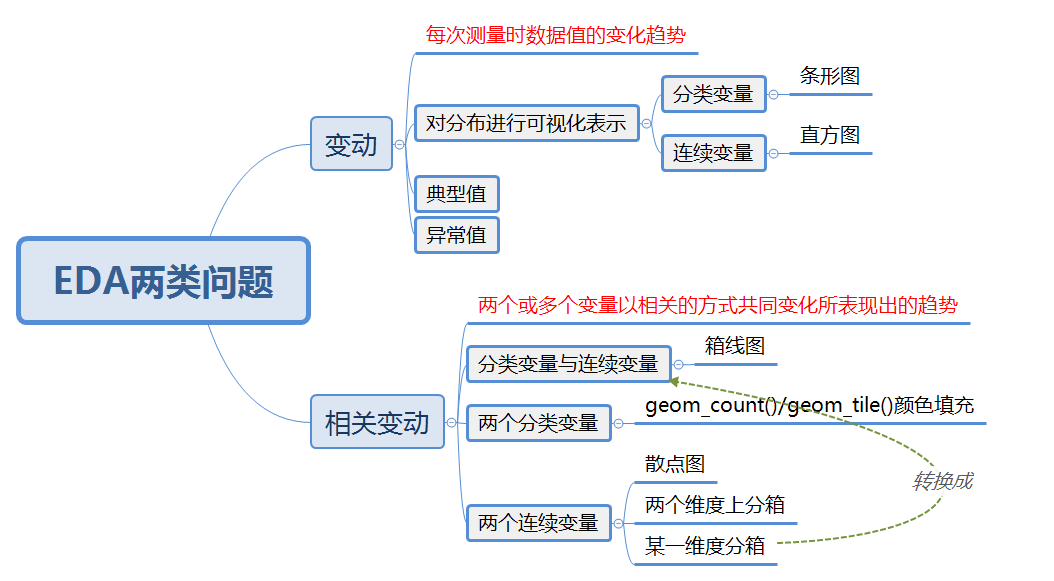 EDA两类问题

变动

每次测量时数据值的变化趋势

对分布进行可视化表示

分类变量

条形图

连续变量

直方图

典型值

异常值

相关变动

两个或多个变量以相关的方式共同变化所表现出的趋势

分类变量与连续变量

箱线图

两个分类变量

geom_count()/geom_tile()颜色填充

两个连续变量

散点图

两个维度上分箱

某一维度分箱

转换成